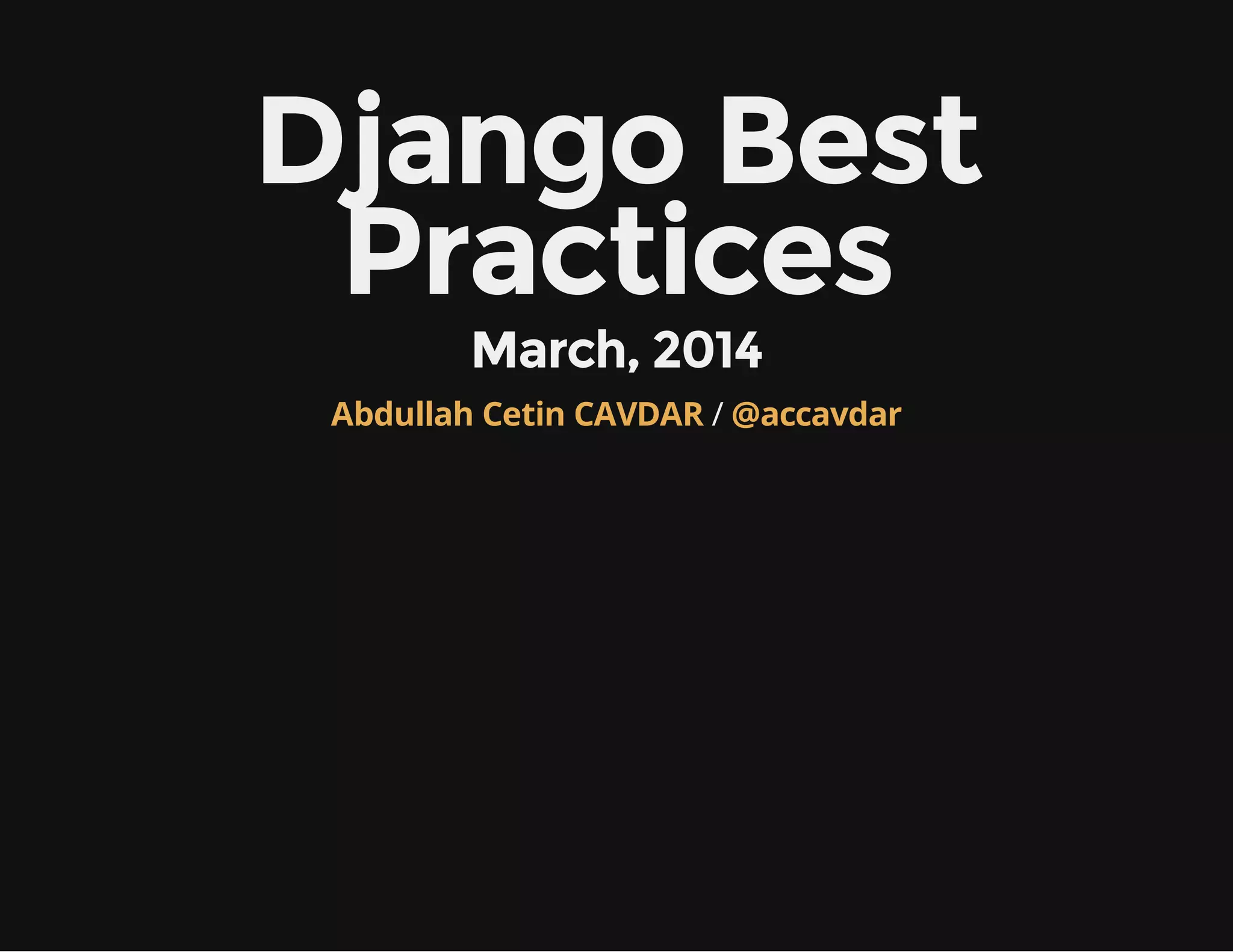 Django Best Practices

March, 2014

Abdullah Cetin CAVDAR / @accavdar